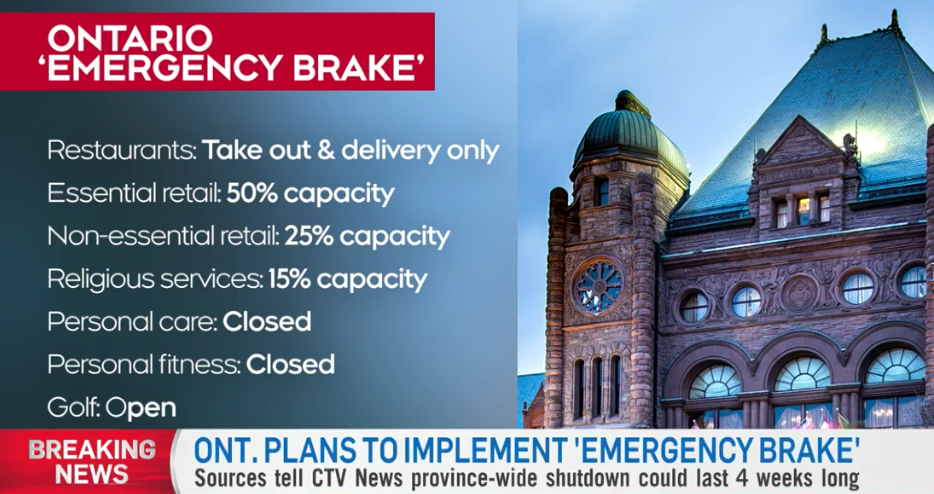 ONTARIO 'EMERGENCY BRAKE'

Restaurants: Take out & delivery only

Essential retail: 50% capacity

Non-essential retail: 25% capacity

Religious services: 15% capacity

Personal care: Closed

Personal fitness: Closed

Golf: Open

BREAKING NEWS

ONT. PLANS TO IMPLEMENT 'EMERGENCY BRAKE'

Sources tell CTV News province-wide shutdown could last 4 weeks long